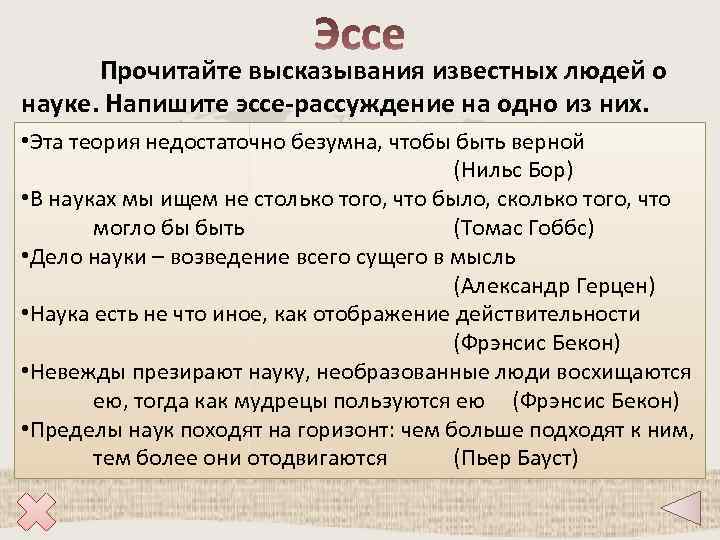 Эссе

Прочитайте высказывания известных людей о науке. Напишите эссе-рассуждение на одно из них.

•Эта теория недостаточно безумна, чтобы быть верной (Нильс Бор)
•В науках мы ищем не столько того, что было, сколько того, что могло бы быть (Томас Гоббс)
•Дело науки – возведение всего сущего в мысль (Александр Герцен)
•Наука есть не что иное, как отображение действительности (Фрэнсис Бекон)
•Невежды презирают науку, необразованные люди восхищаются ею, тогда как мудрецы пользуются ею (Фрэнсис Бекон)
•Пределы наук походят на горизонт: чем больше подходят к ним, тем более они отодвигаются (Пьер Бауст)